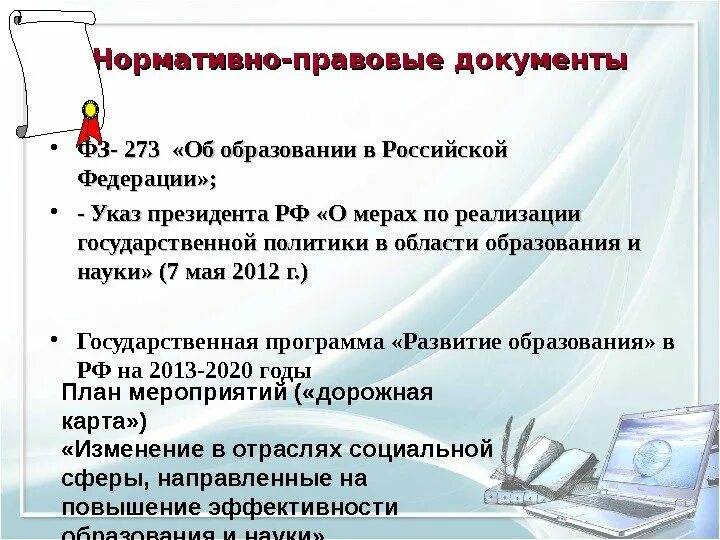 Нормативно-правовые документы

• ФЗ- 273 «Об образовании в Российской Федерации»;

• - Указ президента РФ «О мерах по реализации государственной политики в области образования и науки» (7 мая 2012 г.)

• Государственная программа «Развитие образования» в РФ на 2013-2020 годы

План мероприятий («дорожная карта»)
«Изменение в отраслях социальной сферы, направленные на повышение эффективности образования и науки»